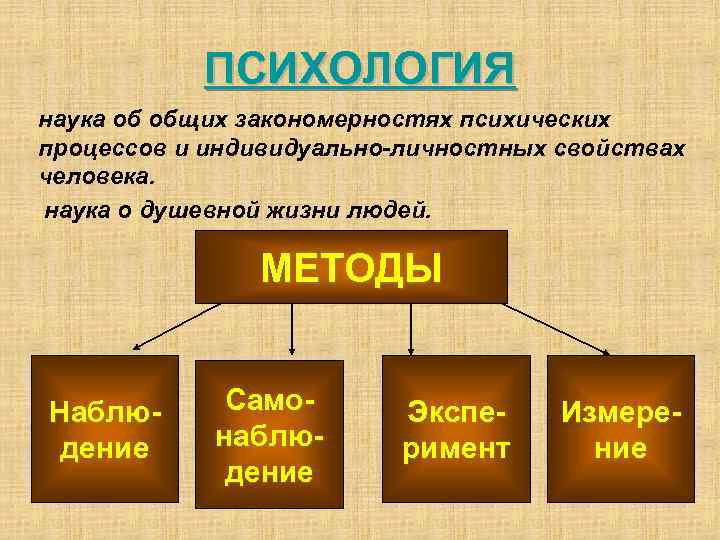 ПСИХОЛОГИЯ

наука об общих закономерностях психических процессов и индивидуально-личностных свойствах человека.

наука о душевной жизни людей.

МЕТОДЫ

Наблюдение

Самонаблюдение

Эксперимент

Измерение